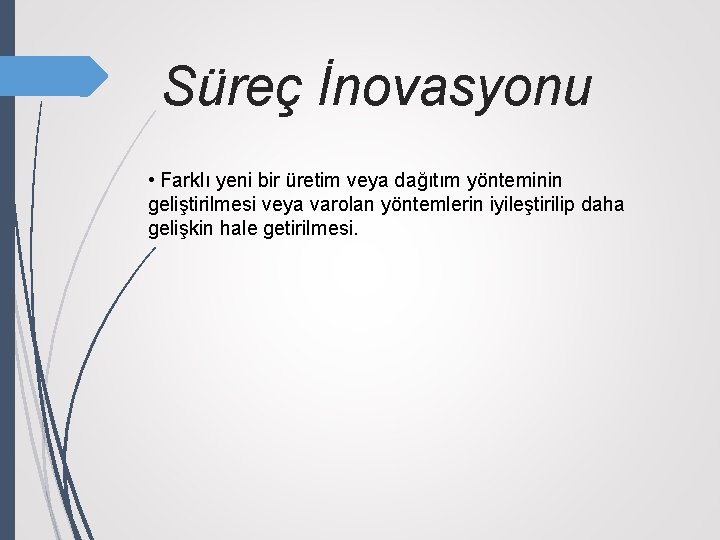 Süreç İnovasyonu

• Farklı yeni bir üretim veya dağıtım yönteminin geliştirilmesi veya varolan yöntemlerin iyileştirilip daha gelişkin hale getirilmesi.